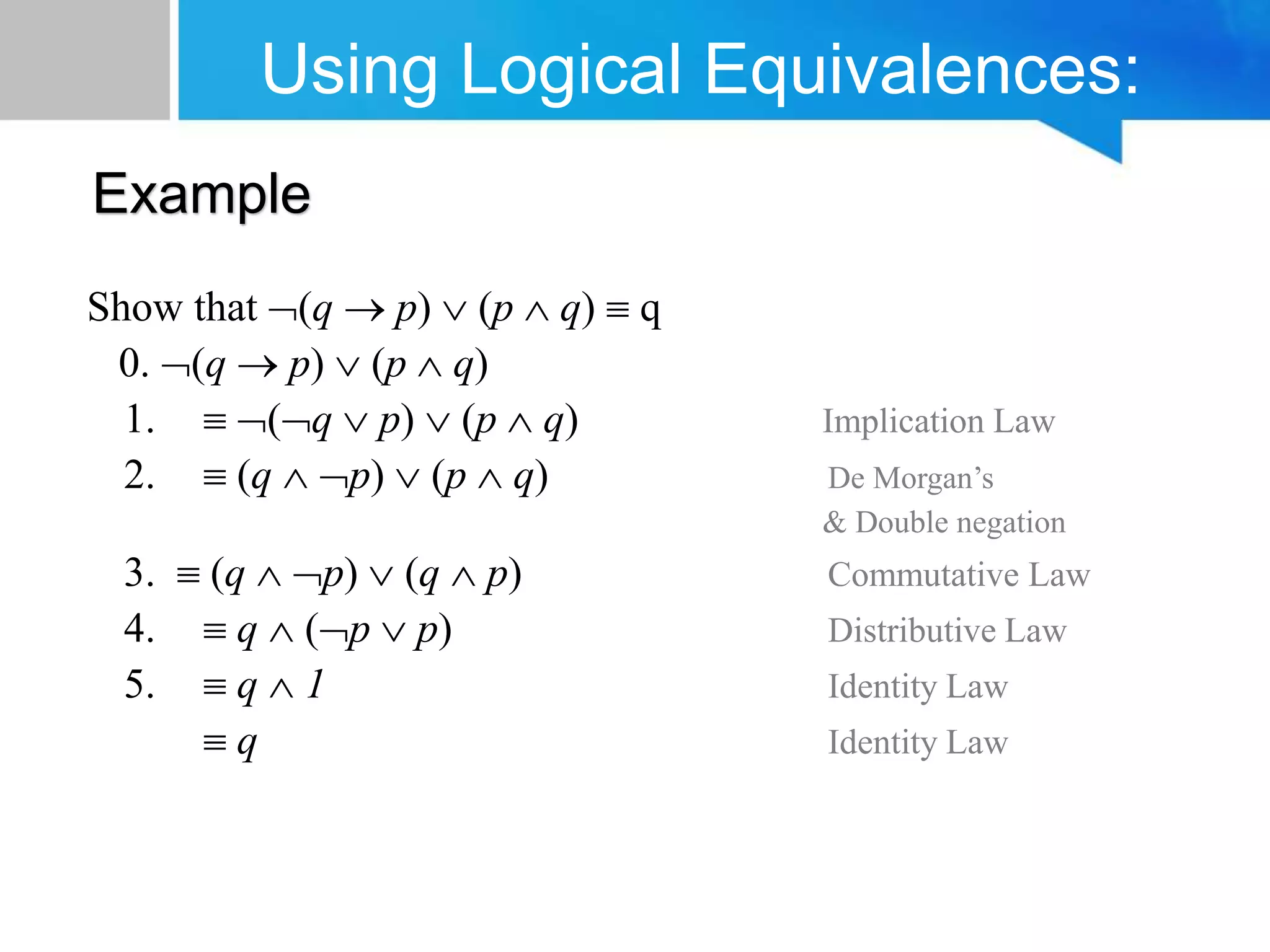 Using Logical Equivalences:

Example

Show that $\neg(q \rightarrow p) \vee (p \wedge q) \equiv q$

0. $\neg(q \rightarrow p) \vee (p \wedge q)$

1. $\equiv \neg(\neg q \vee p) \vee (p \wedge q)$ Implication Law

2. $\equiv (q \wedge \neg p) \vee (p \wedge q)$ De Morgan's & Double negation

3. $\equiv (q \wedge \neg p) \vee (q \wedge p)$ Commutative Law

4. $\equiv q \wedge (\neg p \vee p)$ Distributive Law

5. $\equiv q \wedge 1$ Identity Law

$\equiv q$ Identity Law